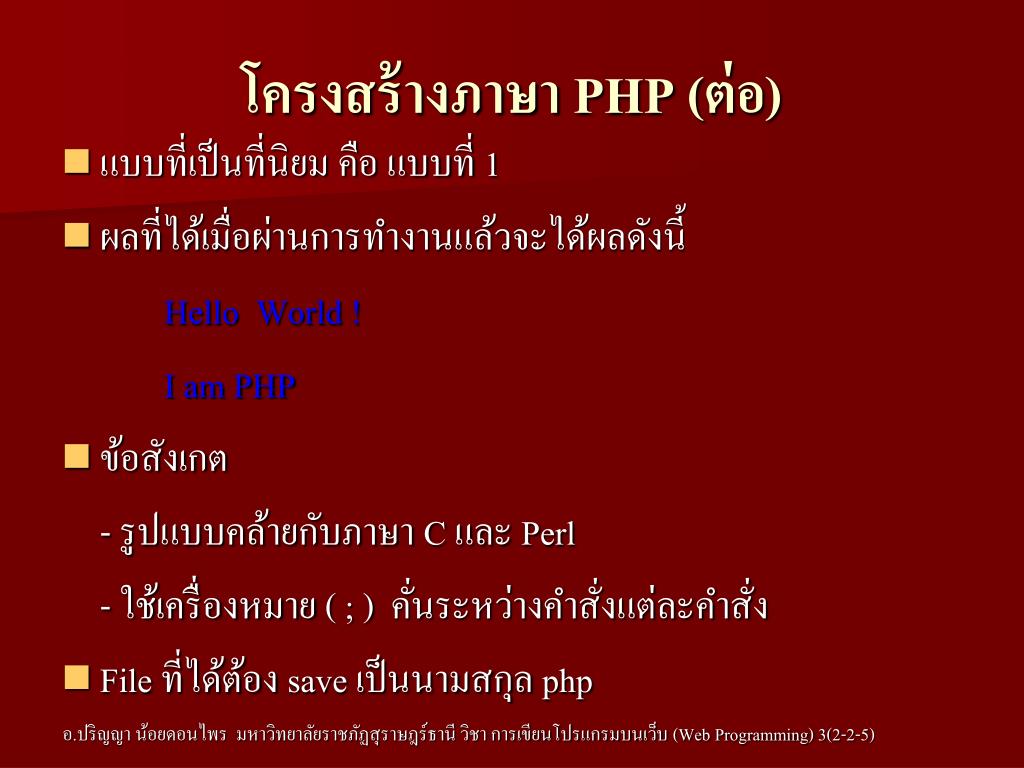 โครงสร้างภาษา PHP (ต่อ)

แบบที่เป็นที่นิยม คือ แบบที่ 1

ผลที่ได้เมื่อผ่านการทำงานแล้วจะได้ผลดังนี้

Hello World !

I am PHP

ข้อสังเกต

- รูปแบบคล้ายกับภาษา C และ Perl

- ใช้เครื่องหมาย ( ; ) คั่นระหว่างคำสั่งแต่ละคำสั่ง

File ที่ได้ต้อง save เป็นนามสกุล php

อ.ปริญญา น้อยดอนไพร มหาวิทยาลัยราชภัฏสุราษฎร์ธานี วิชา การเขียนโปรแกรมบนเว็บ (Web Programming) 3(2-2-5)